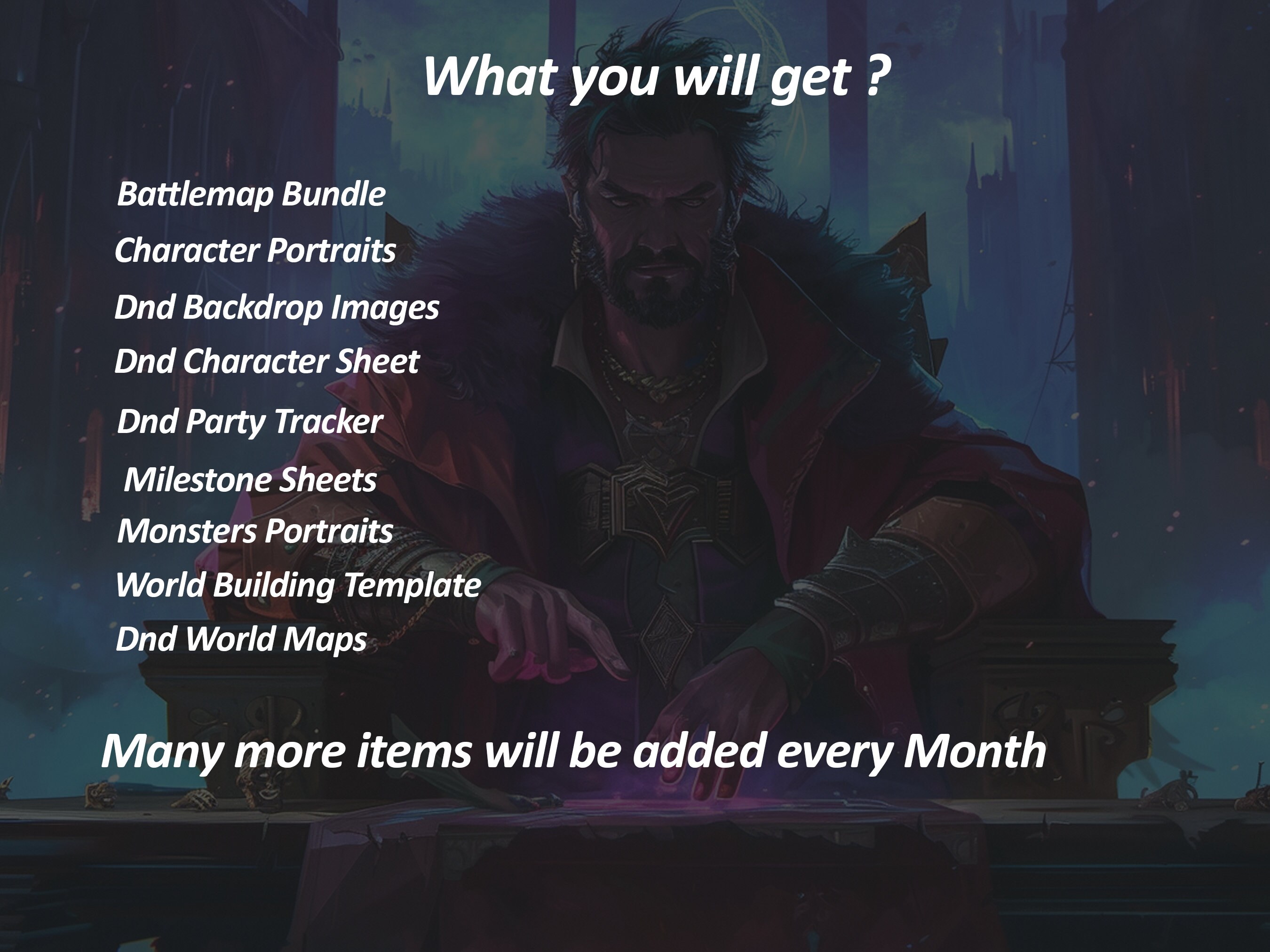 What you will get ?

Battlemap Bundle
Character Portraits
Dnd Backdrop Images
Dnd Character Sheet
Dnd Party Tracker
Milestone Sheets
Monsters Portraits
World Building Template
Dnd World Maps

Many more items will be added every Month